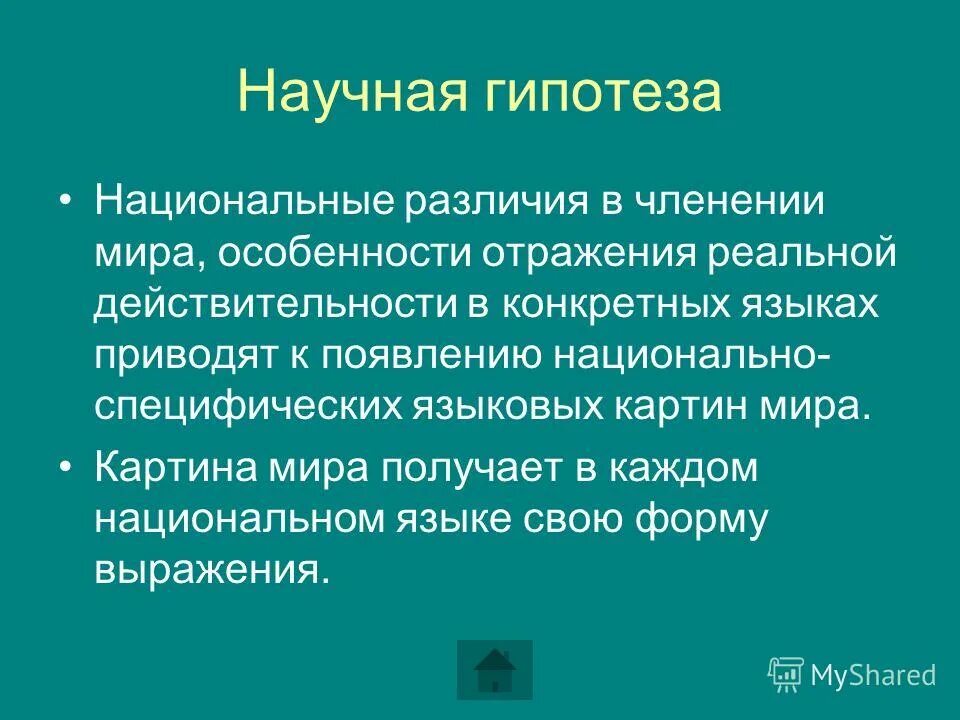 Научная гипотеза

• Национальные различия в членении мира, особенности отражения реальной действительности в конкретных языках приводят к появлению национально-специфических языковых картин мира.

• Картина мира получает в каждом национальном языке свою форму выражения.

MyShared